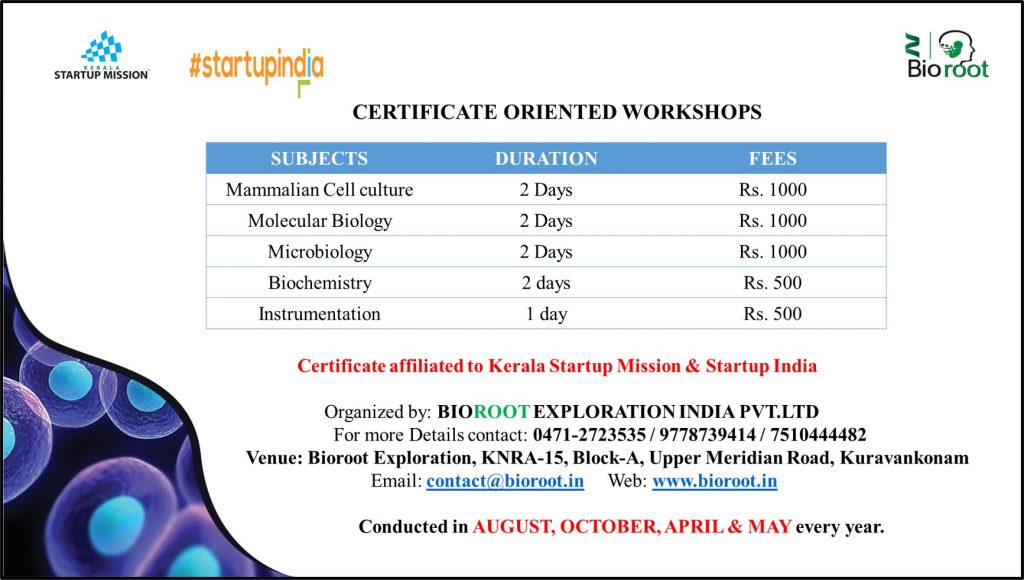 KERALA
STARTUP MISSION

#startupindia

Bioroot

CERTIFICATE ORIENTED WORKSHOPS

| SUBJECTS | DURATION | FEES |
|---|---|---|
| Mammalian Cell culture | 2 Days | Rs. 1000 |
| Molecular Biology | 2 Days | Rs. 1000 |
| Microbiology | 2 Days | Rs. 1000 |
| Biochemistry | 2 days | Rs. 500 |
| Instrumentation | 1 day | Rs. 500 |

Certificate affiliated to Kerala Startup Mission & Startup India

Organized by: BIOROOT EXPLORATION INDIA PVT.LTD
For more Details contact: 0471-2723535 / 9778739414 / 7510444482
Venue: Bioroot Exploration, KNRA-15, Block-A, Upper Meridian Road, Kuravankonam
Email: contact@bioroot.in Web: www.bioroot.in

Conducted in AUGUST, OCTOBER, APRIL & MAY every year.